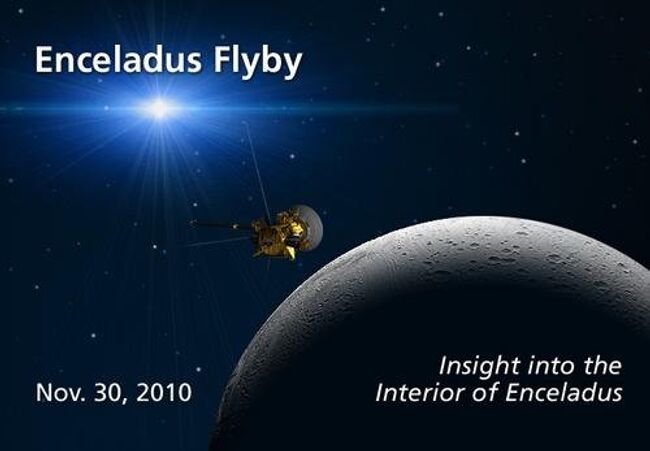 Enceladus Flyby

Nov. 30, 2010

Insight into the Interior of Enceladus